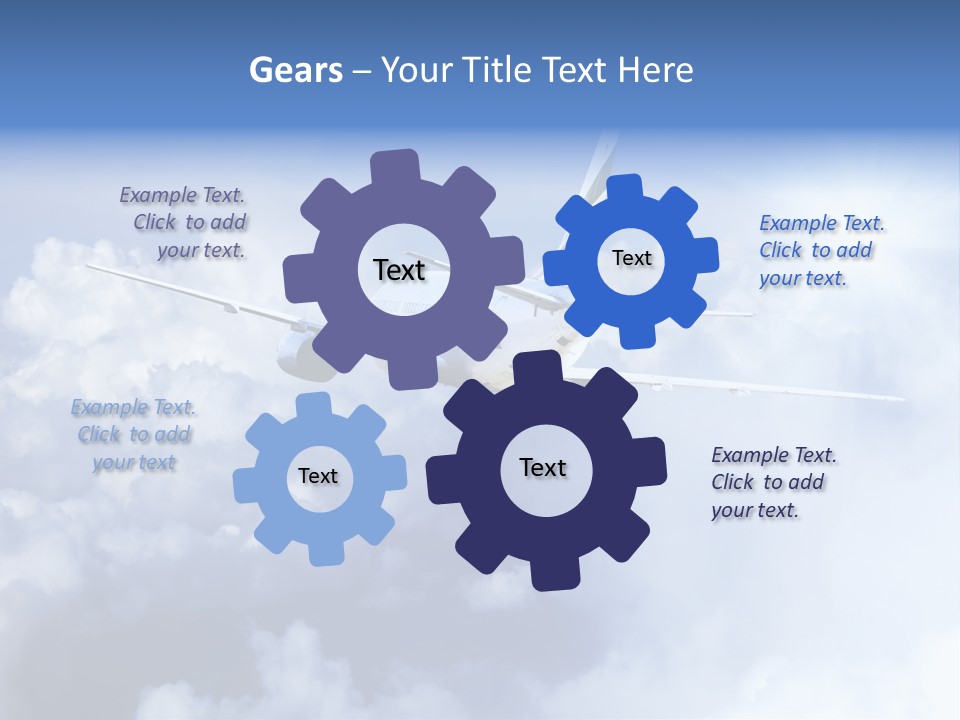 Gears – Your Title Text Here

Example Text. Click to add your text.

Text

Text

Example Text. Click to add your text.

Example Text. Click to add your text

Text

Text

Example Text. Click to add your text.